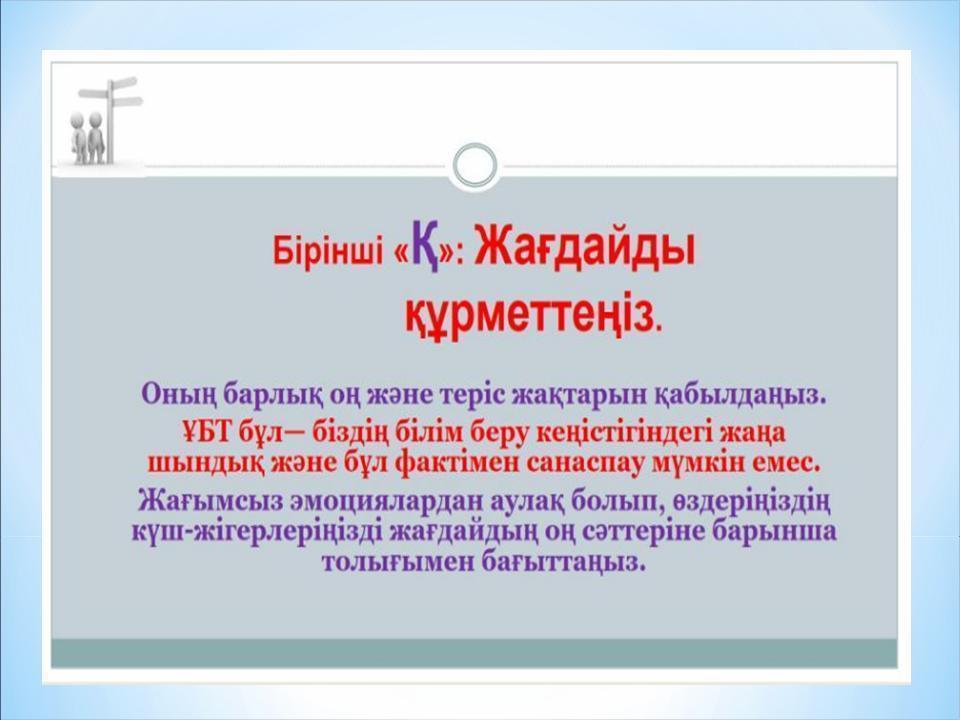 Бірінші «Қ»: Жағдайды құрметтеңіз.

Оның барлық оң және теріс жақтарын қабылдаңыз.

ҰБТ бұл– біздің білім беру кеңістігіндегі жаңа шындық және бұл фактімен санаспау мүмкін емес.

Жағымсыз эмоциялардан аулақ болып, өздеріңіздің күш-жігерлеріңізді жағдайдың оң сәттеріне барынша толығымен бағыттаңыз.